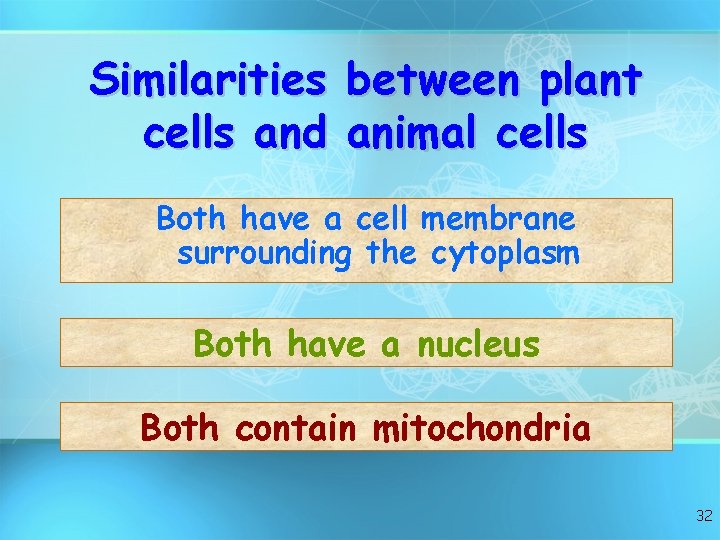 Similarities between plant cells and animal cells

Both have a cell membrane surrounding the cytoplasm

Both have a nucleus

Both contain mitochondria

32